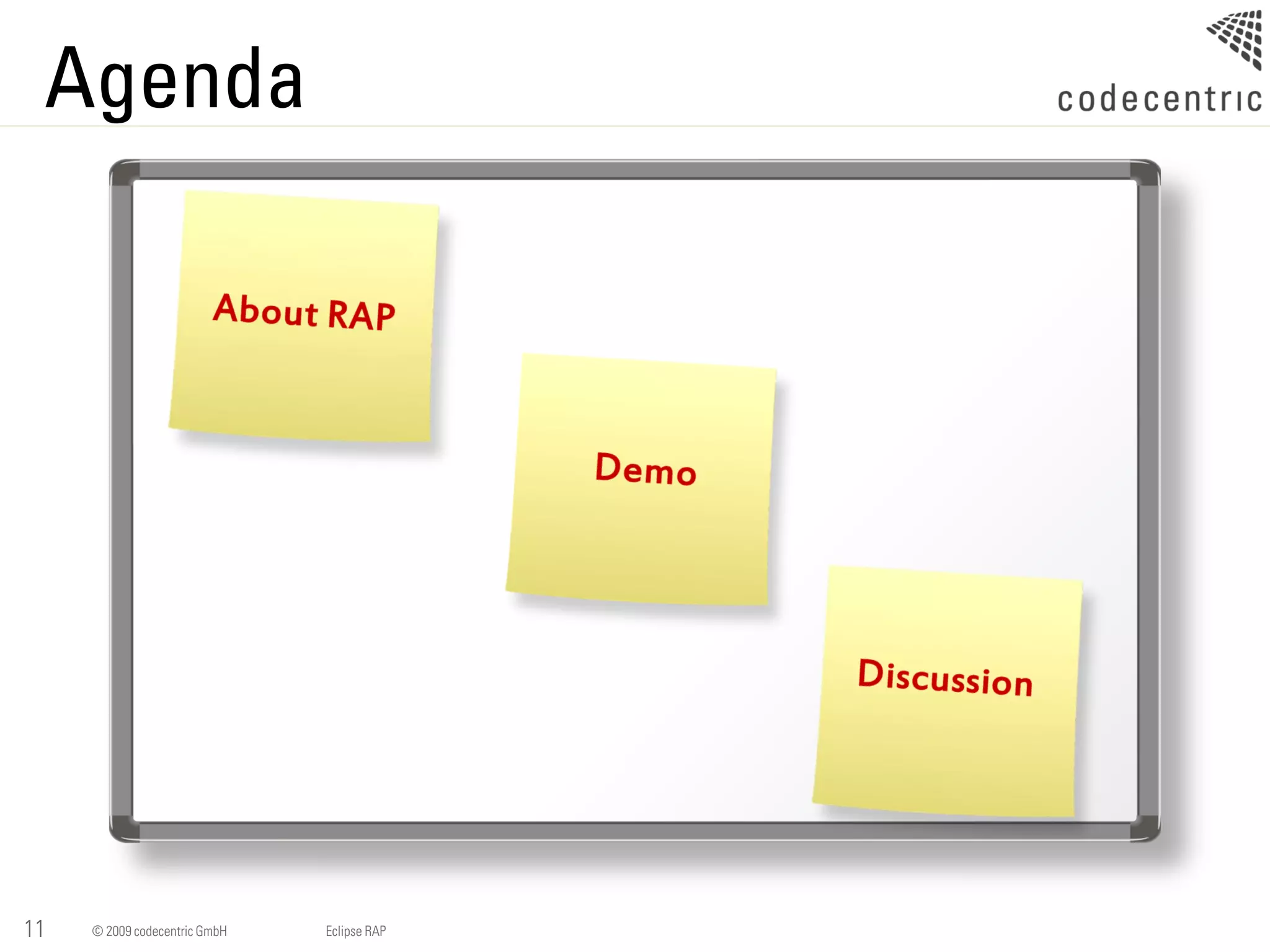 Agenda

codecentric

About RAP

Demo

Discussion

11 © 2009 codecentric GmbH Eclipse RAP